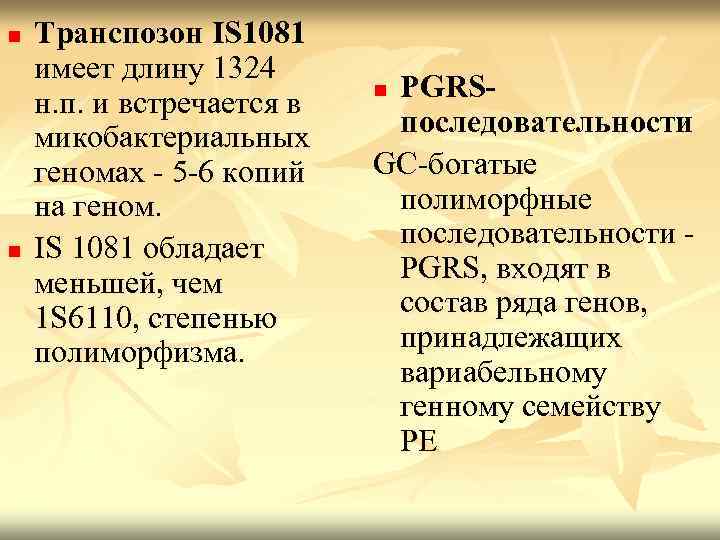 Транспозон IS1081 имеет длину 1324 н.п. и встречается в микобактериальных геномах - 5-6 копий на геном.

IS 1081 обладает меньшей, чем 1S6110, степенью полиморфизма.

PGRS-последовательности

GC-богатые полиморфные последовательности - PGRS, входят в состав ряда генов, принадлежащих вариабельному генному семейству PE